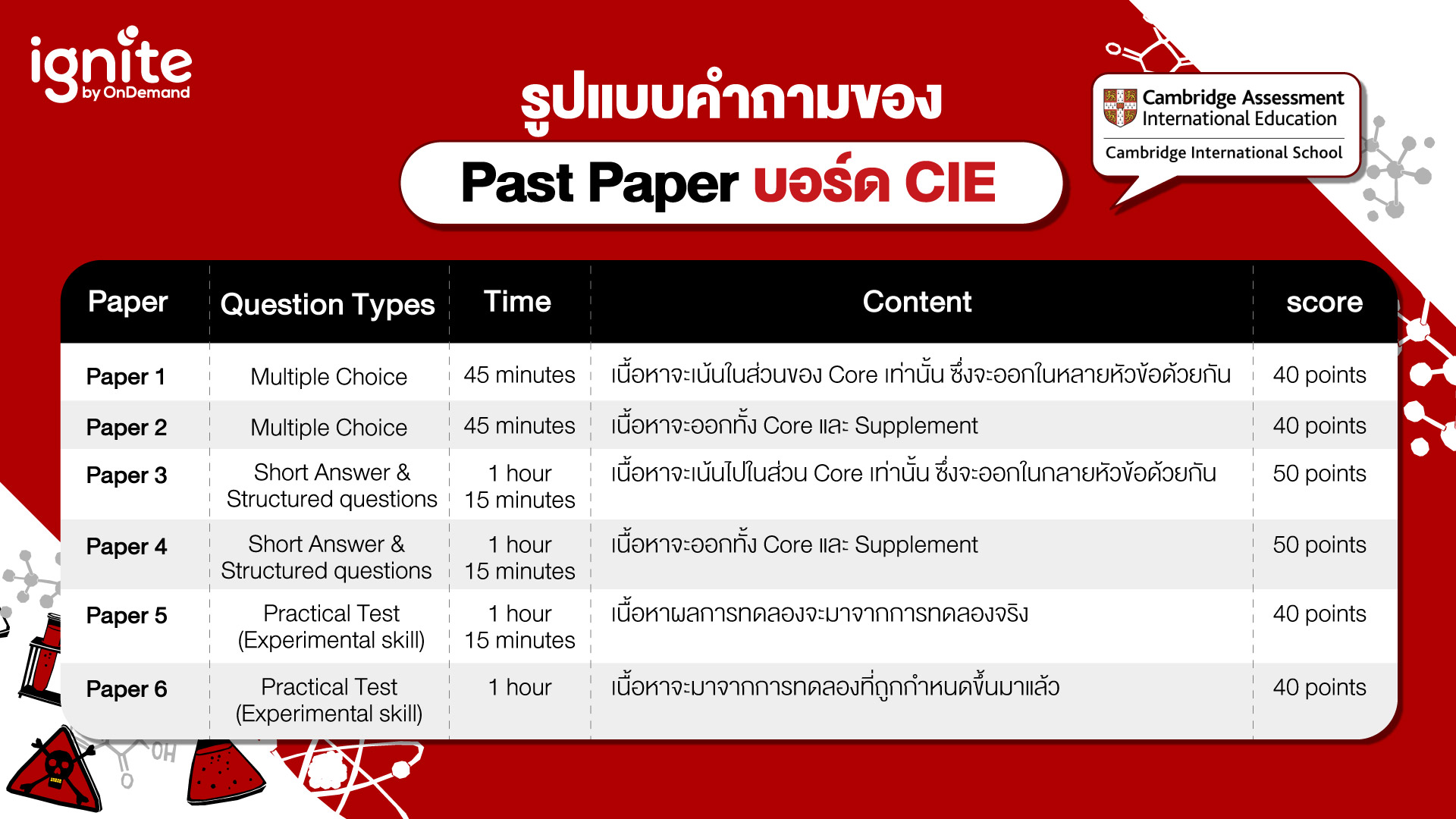 ignite
by OnDemand

รูปแบบคำถามของ

Past Paper บอร์ด CIE

Cambridge Assessment International Education
Cambridge International School

| Paper | Question Types | Time | Content | score |
|---|---|---|---|---|
| Paper 1 | Multiple Choice | 45 minutes | เนื้อหาจะเน้นในส่วนของ Core เท่านั้น ซึ่งจะออกในหลายหัวข้อด้วยกัน | 40 points |
| Paper 2 | Multiple Choice | 45 minutes | เนื้อหาจะออกทั้ง Core และ Supplement | 40 points |
| Paper 3 | Short Answer & Structured questions | 1 hour 15 minutes | เนื้อหาจะเน้นไปในส่วน Core เท่านั้น ซึ่งจะออกในกลายหัวข้อด้วยกัน | 50 points |
| Paper 4 | Short Answer & Structured questions | 1 hour 15 minutes | เนื้อหาจะออกทั้ง Core และ Supplement | 50 points |
| Paper 5 | Practical Test (Experimental skill) | 1 hour 15 minutes | เนื้อหาผลการทดลองจะมาจากการทดลองจริง | 40 points |
| Paper 6 | Practical Test (Experimental skill) | 1 hour | เนื้อหาจะมาจากการทดลองที่ถูกกำหนดขึ้นมาแล้ว | 40 points |

OH
O